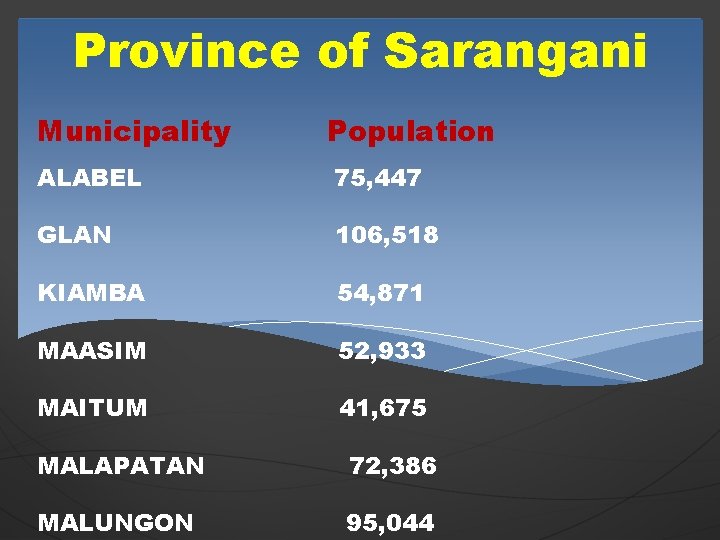 Province of Sarangani

| Municipality | Population |
|---|---|
| ALABEL | 75,447 |
| GLAN | 106,518 |
| KIAMBA | 54,871 |
| MAASIM | 52,933 |
| MAITUM | 41,675 |
| MALAPATAN | 72,386 |
| MALUNGON | 95,044 |